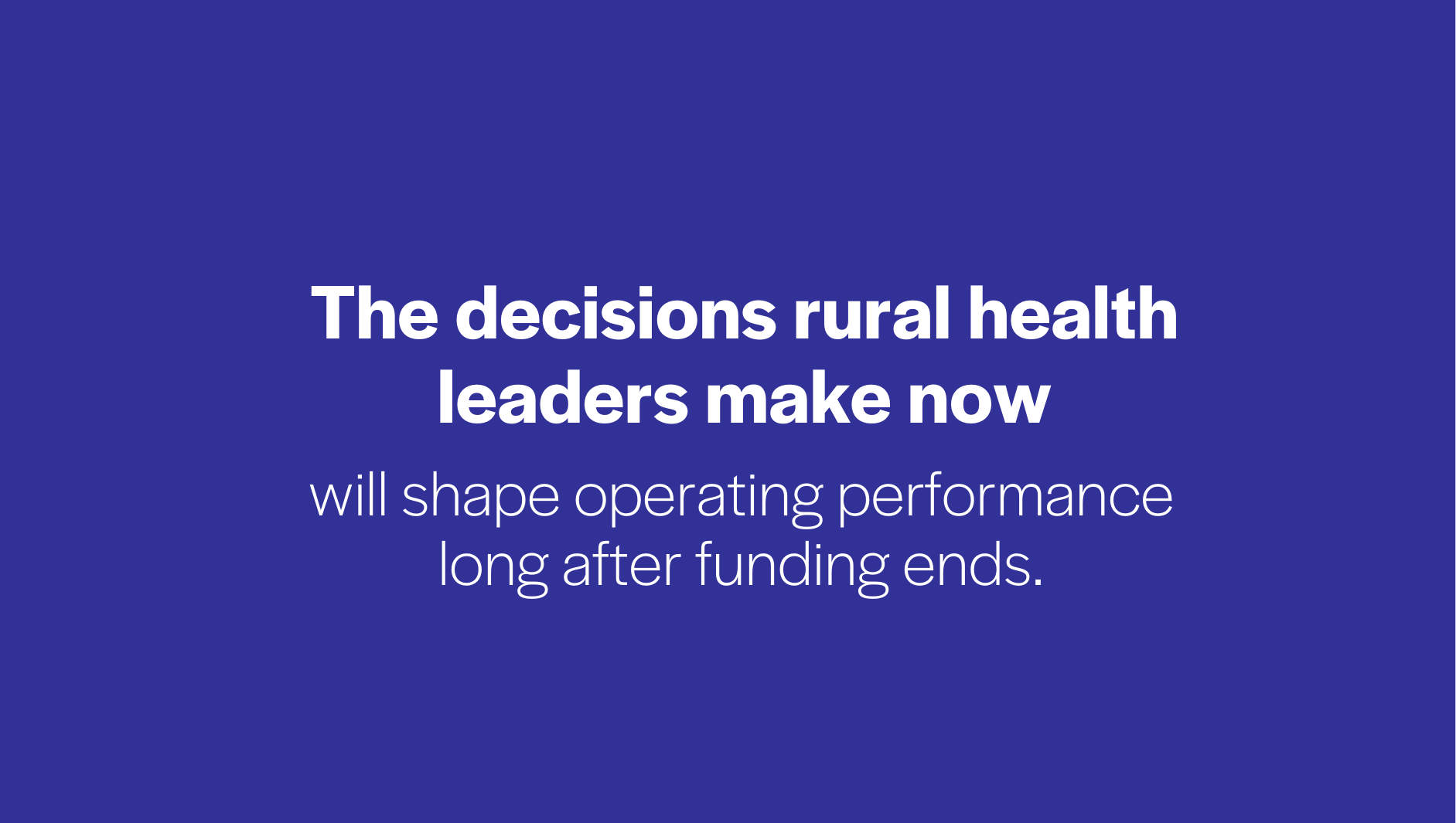 The decisions rural health leaders make now

will shape operating performance long after funding ends.